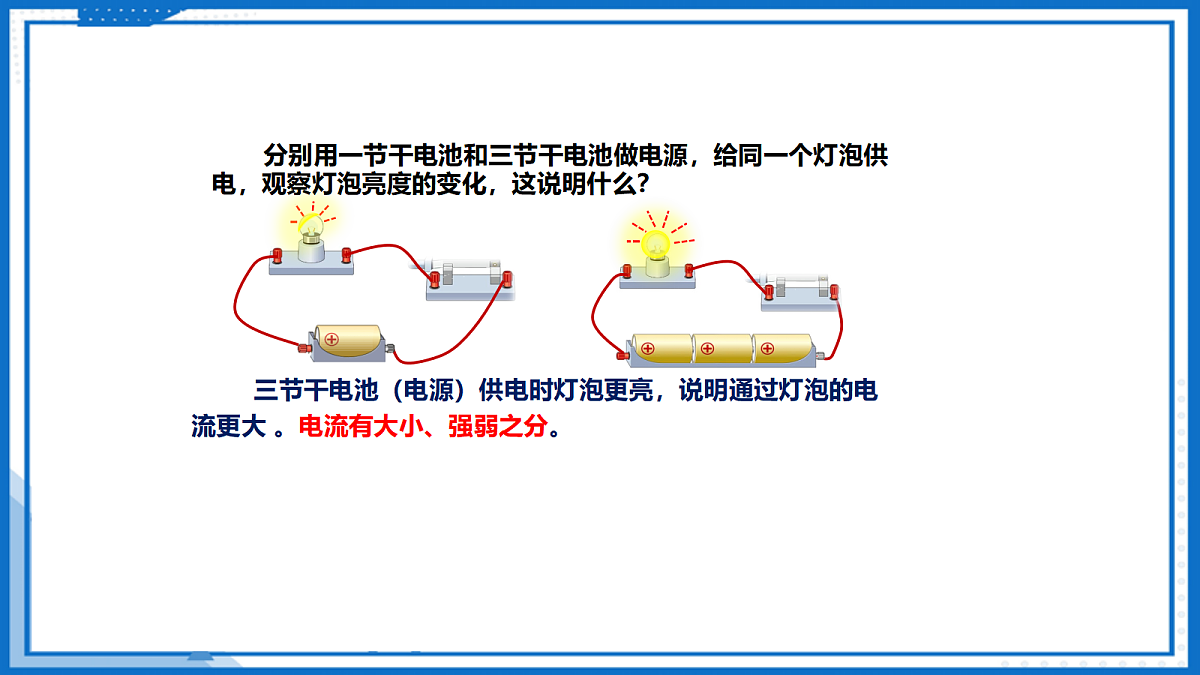 分别用一节干电池和三节干电池做电源，给同一个灯泡供电，观察灯泡亮度的变化，这说明什么？

三节干电池（电源）供电时灯泡更亮，说明通过灯泡的电流更大 。电流有大小、强弱之分。